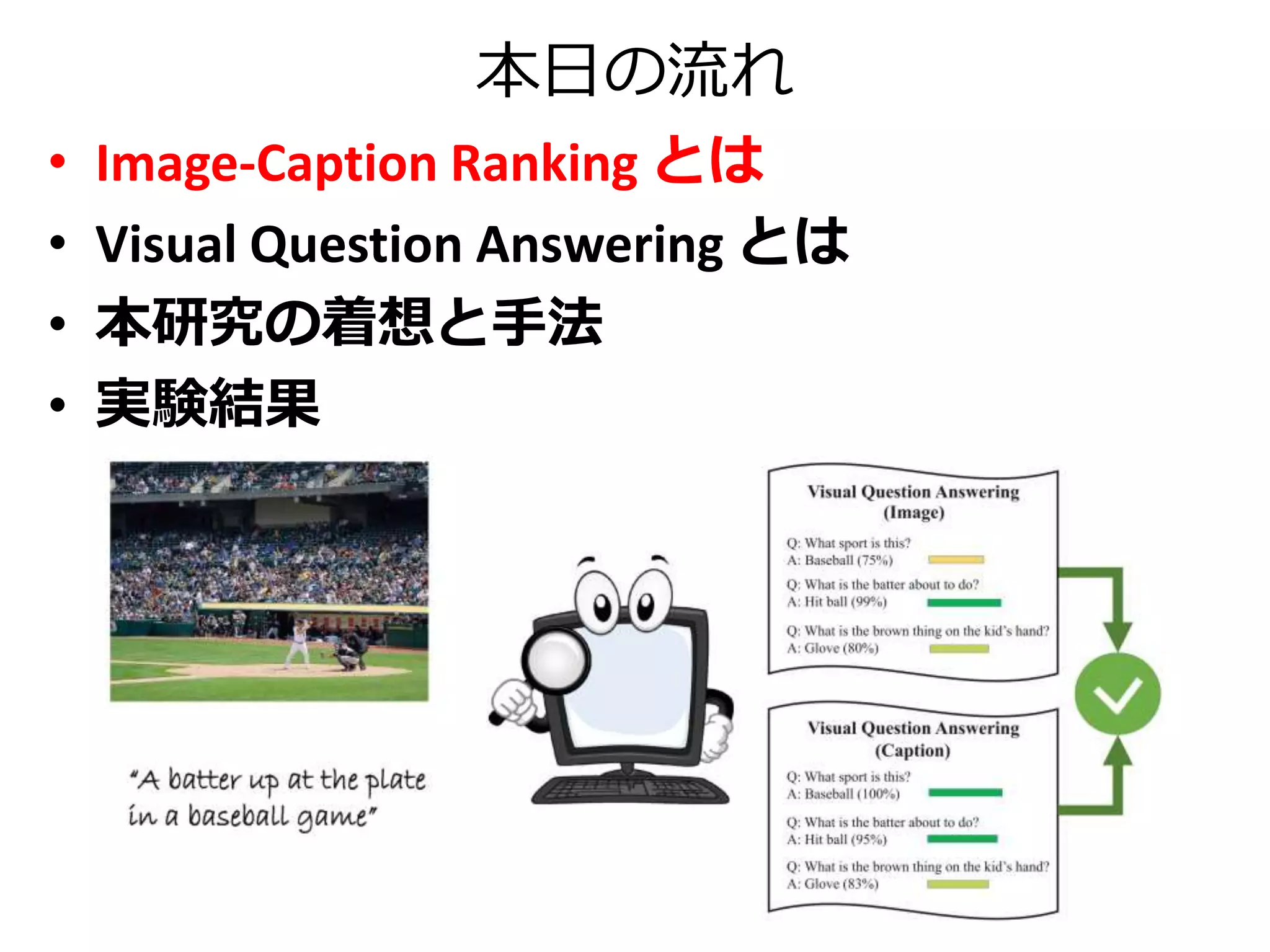 本日の流れ

• Image-Caption Ranking とは
• Visual Question Answering とは
• 本研究の着想と手法
• 実験結果

"A batter up at the plate in a baseball game"

Visual Question Answering (Image)

Q: What sport is this?
A: Baseball (75%)

Q: What is the batter about to do?
A: Hit ball (99%)

Q: What is the brown thing on the kid's hand?
A: Glove (80%)

Visual Question Answering (Caption)

Q: What sport is this?
A: Baseball (100%)

Q: What is the batter about to do?
A: Hit ball (95%)

Q: What is the brown thing on the kid's hand?
A: Glove (83%)